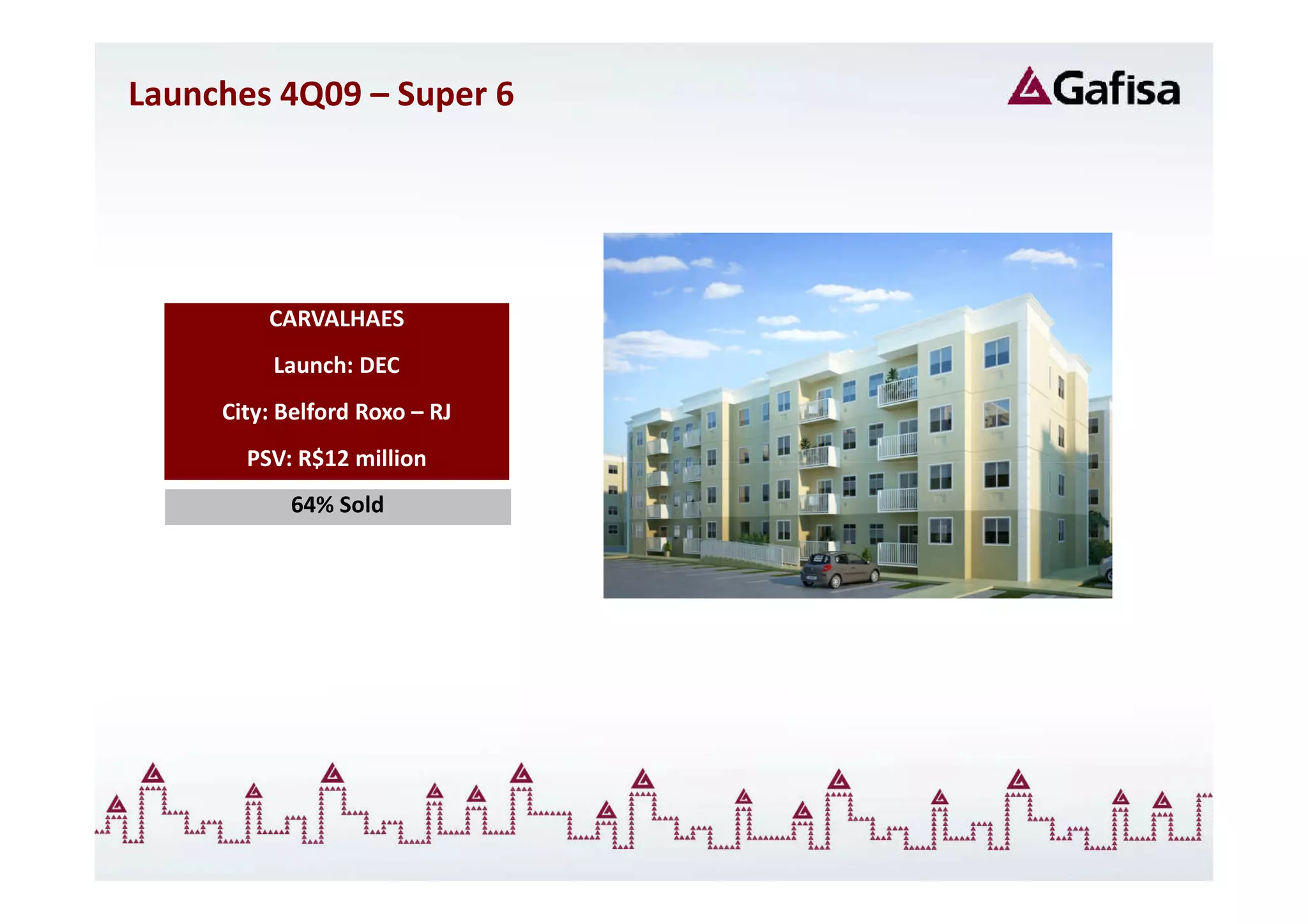 Launches 4Q09 – Super 6

Gafisa

CARVALHAES

Launch: DEC

City: Belford Roxo – RJ

PSV: R$12 million

64% Sold